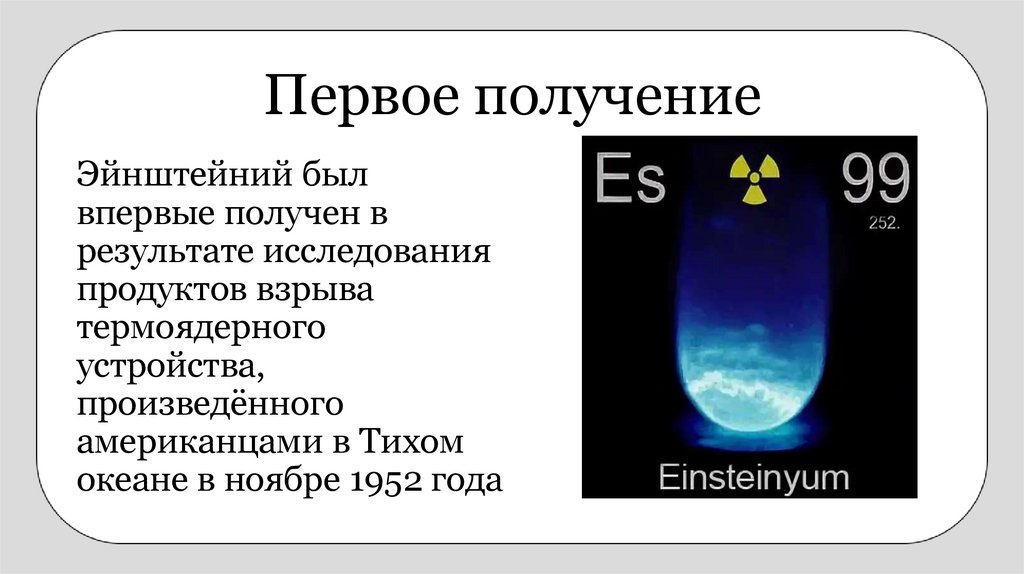 Первое получение

Эйнштейний был впервые получен в результате исследования продуктов взрыва термоядерного устройства, произведённого американцами в Тихом океане в ноябре 1952 года

Es

99

252.

Einsteinyum